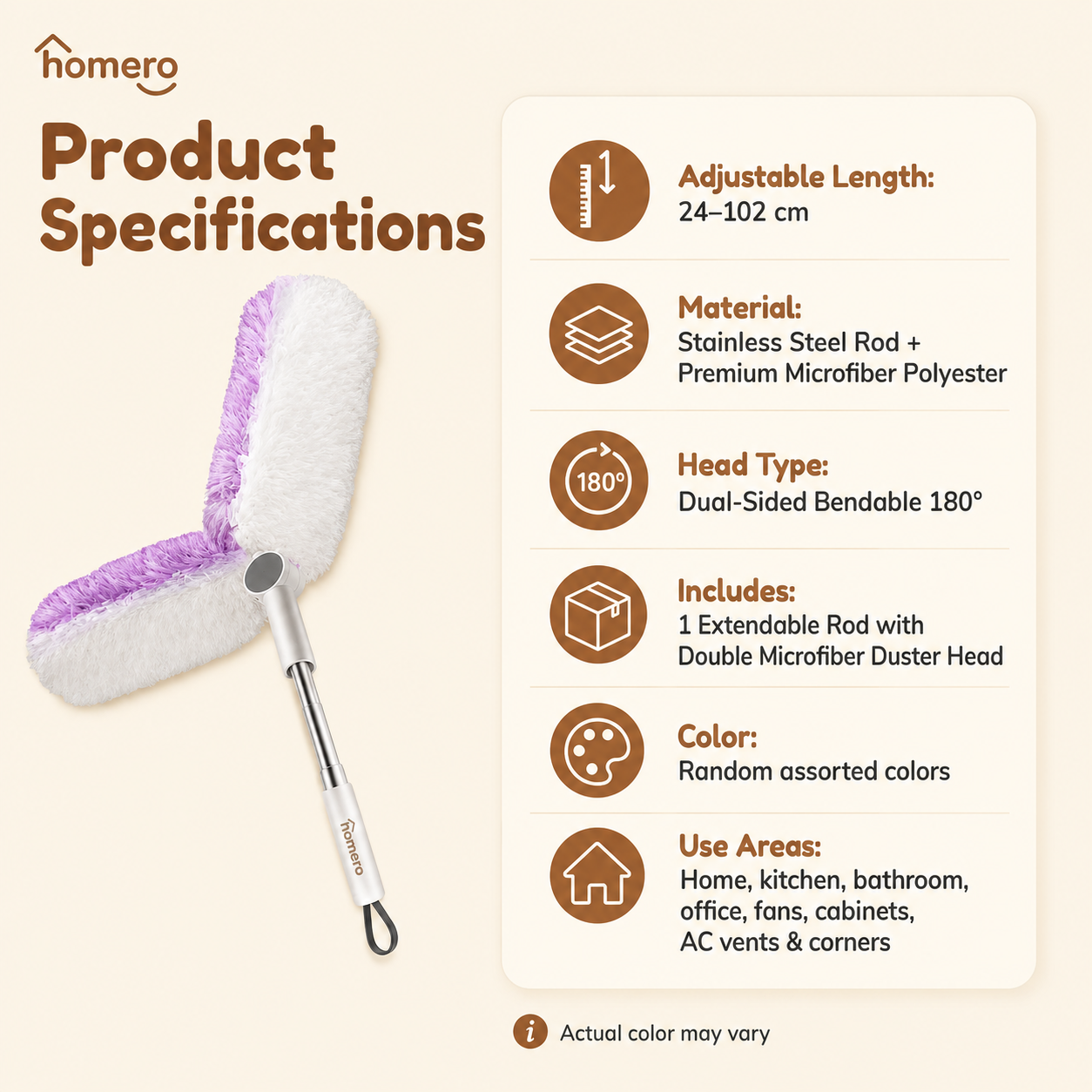 homero

Product Specifications

homero

Adjustable Length:
24–102 cm

Material:
Stainless Steel Rod + Premium Microfiber Polyester

180°

Head Type:
Dual-Sided Bendable 180°

Includes:
1 Extendable Rod with Double Microfiber Duster Head

Color:
Random assorted colors

Use Areas:
Home, kitchen, bathroom, office, fans, cabinets, AC vents & corners

i Actual color may vary